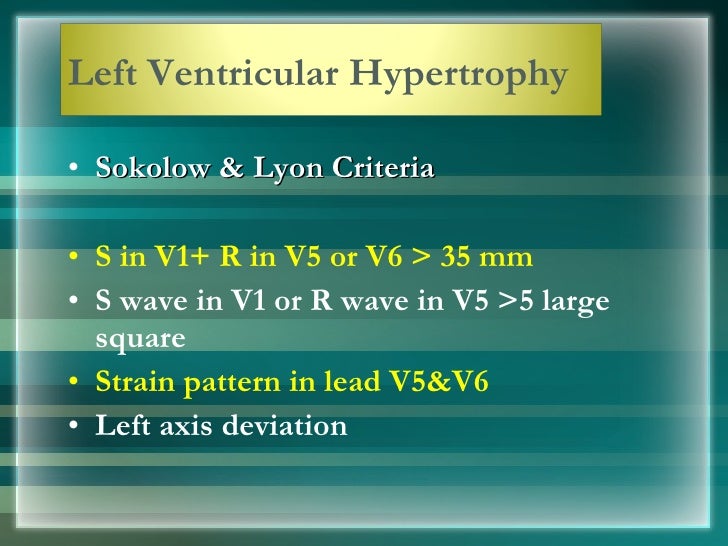 Left Ventricular Hypertrophy

• Sokolow & Lyon Criteria

• S in V1+ R in V5 or V6 > 35 mm
• S wave in V1 or R wave in V5 >5 large square
• Strain pattern in lead V5&V6
• Left axis deviation